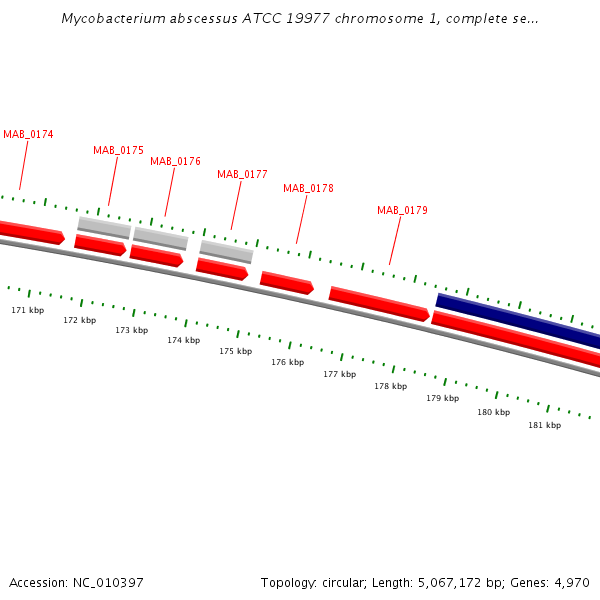 Mycobacterium abscessus ATCC 19977 chromosome 1, complete se...

MAB_0174
MAB_0175
MAB_0176
MAB_0177
MAB_0178
MAB_0179

171 kbp
172 kbp
173 kbp
174 kbp
175 kbp
176 kbp
177 kbp
178 kbp
179 kbp
180 kbp
181 kbp

Accession: NC_010397

Topology: circular; Length: 5,067,172 bp; Genes: 4,970